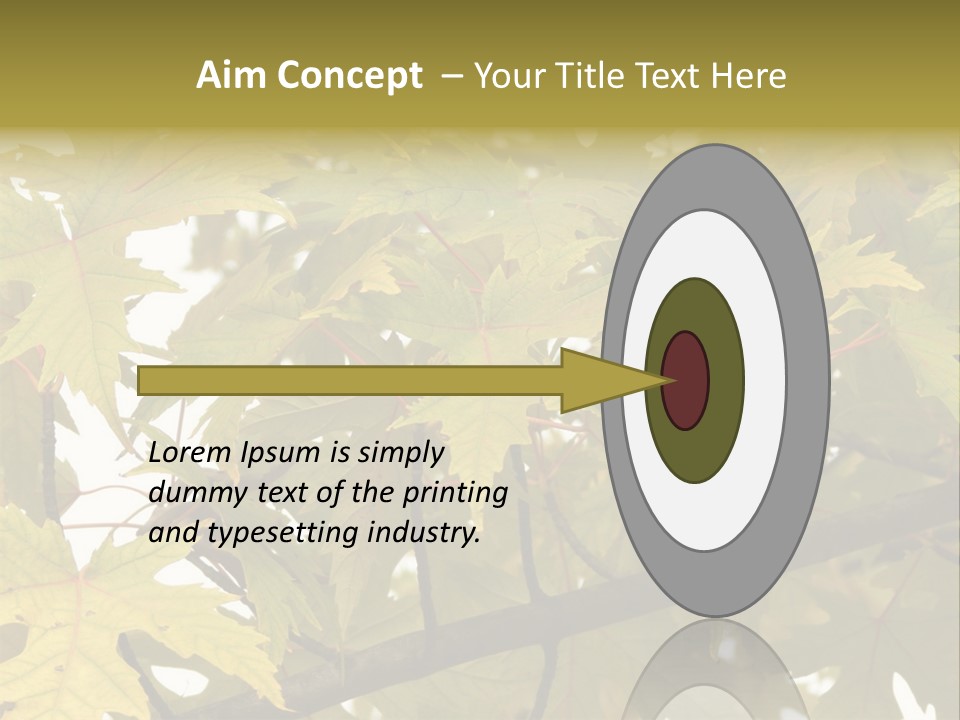 Aim Concept – Your Title Text Here

Lorem Ipsum is simply dummy text of the printing and typesetting industry.